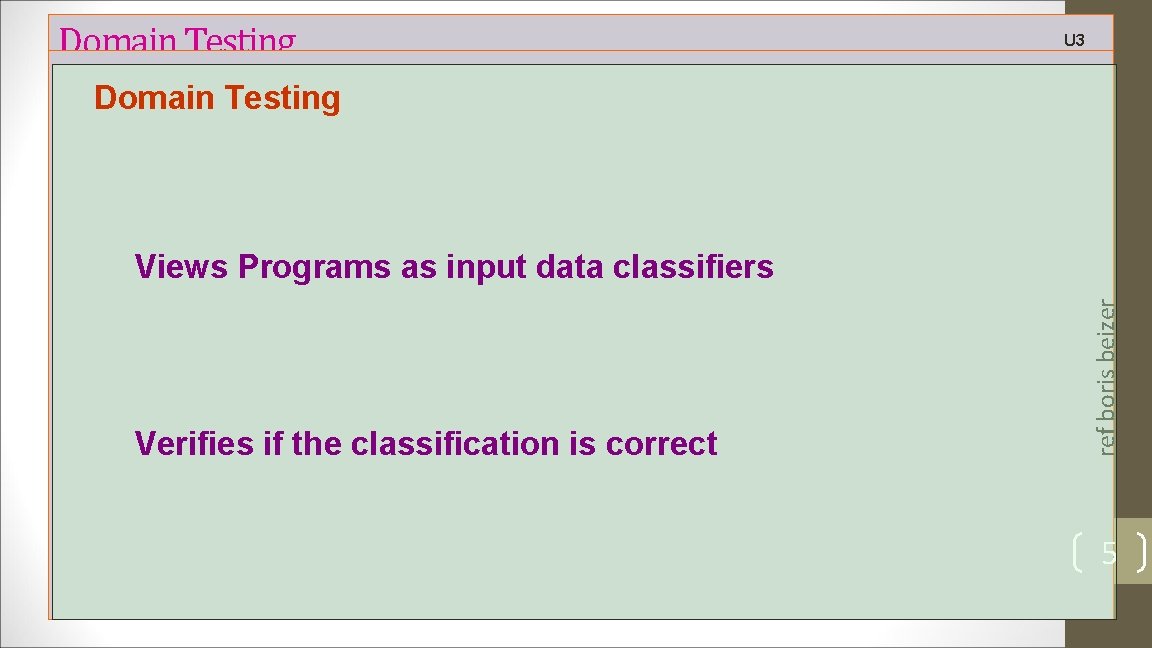 Domain Testing

U3

Domain Testing

Views Programs as input data classifiers

Verifies if the classification is correct

ref boris beizer

5